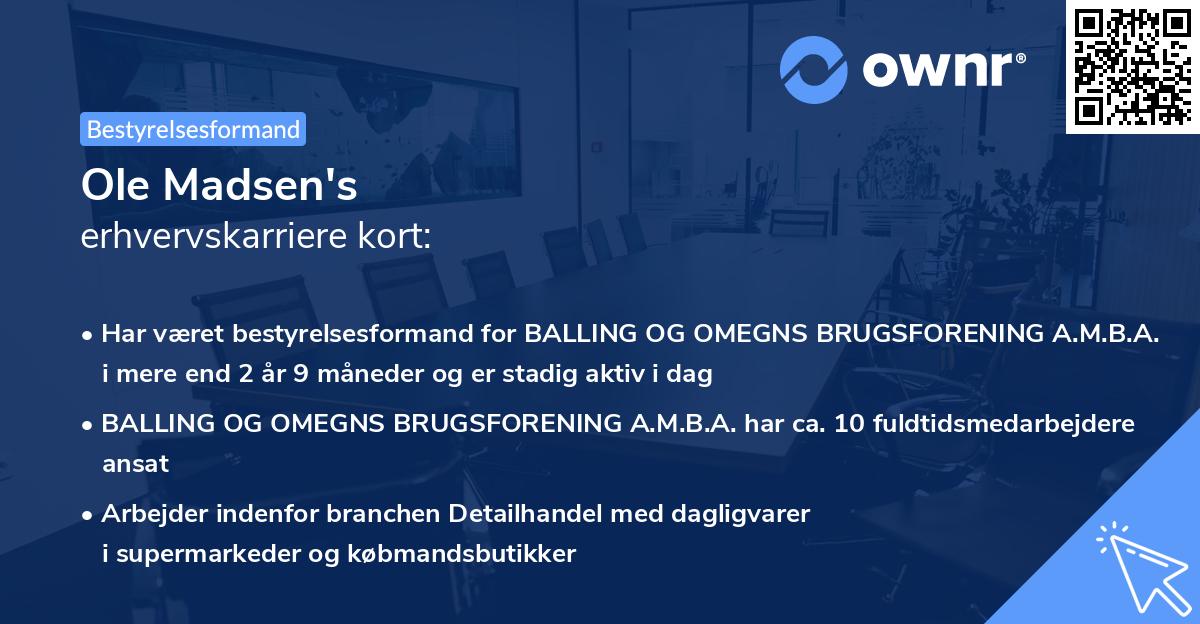 ownr®

Bestyrelsesformand

Ole Madsen's
erhvervskarriere kort:

• Har været bestyrelsesformand for BALLING OG OMEGNS BRUGSFORENING A.M.B.A. i mere end 2 år 9 måneder og er stadig aktiv i dag

• BALLING OG OMEGNS BRUGSFORENING A.M.B.A. har ca. 10 fuldtidsmedarbejdere ansat

• Arbejder indenfor branchen Detailhandel med dagligvarer i supermarkeder og købmandsbutikker